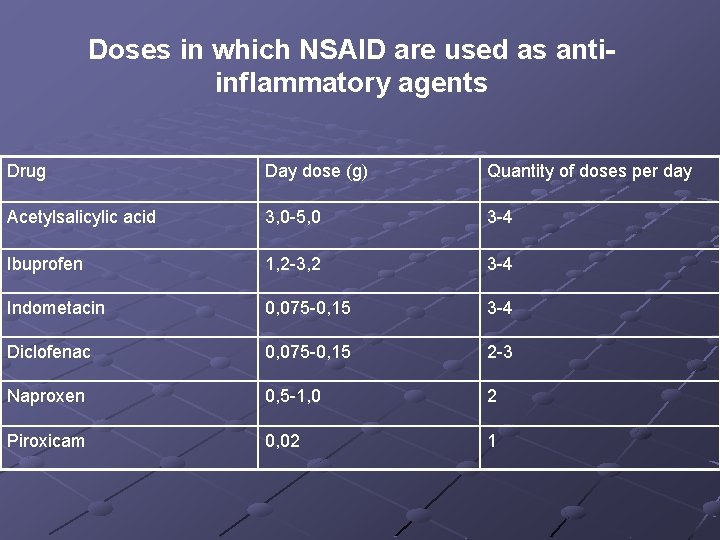 Doses in which NSAID are used as anti-inflammatory agents

| Drug | Day dose (g) | Quantity of doses per day |
|---|---|---|
| Acetylsalicylic acid | 3,0-5,0 | 3-4 |
| Ibuprofen | 1,2-3,2 | 3-4 |
| Indometacin | 0,075-0,15 | 3-4 |
| Diclofenac | 0,075-0,15 | 2-3 |
| Naproxen | 0,5-1,0 | 2 |
| Piroxicam | 0,02 | 1 |